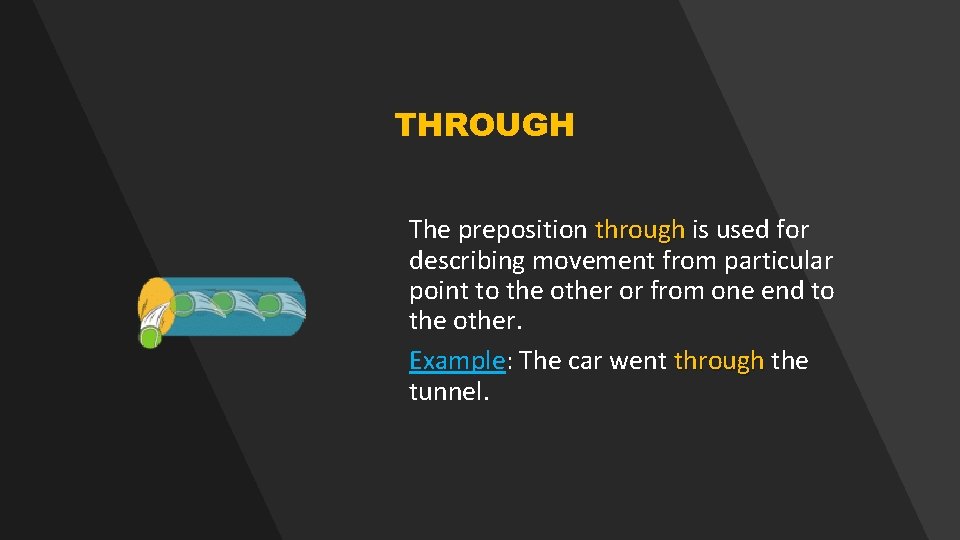 THROUGH

The preposition through is used for describing movement from particular point to the other or from one end to the other.

Example: The car went through the tunnel.